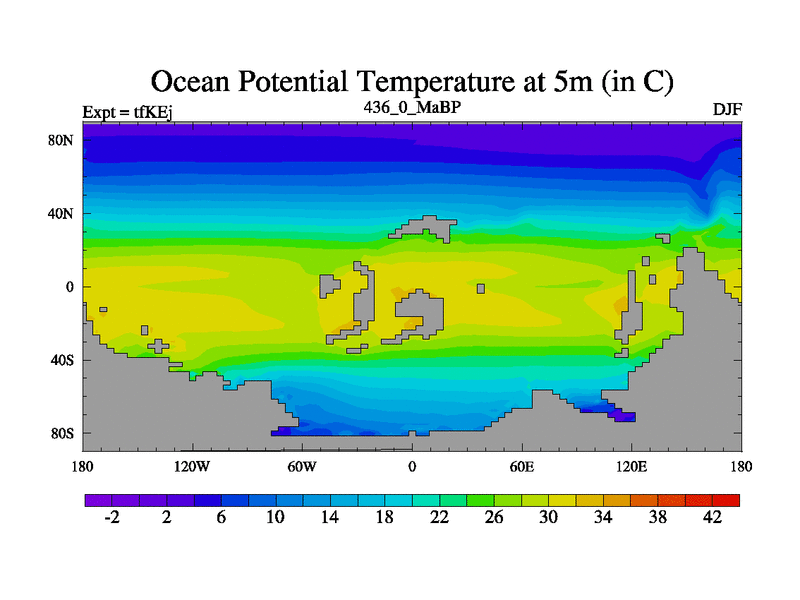 Ocean Potential Temperature at 5m (in C)

Expt = tfKEj

436_0_MaBP

DJF

80N
40N
0
40S
80S

180
120W
60W
0
60E
120E
180

-2
2
6
10
14
18
22
26
30
34
38
42